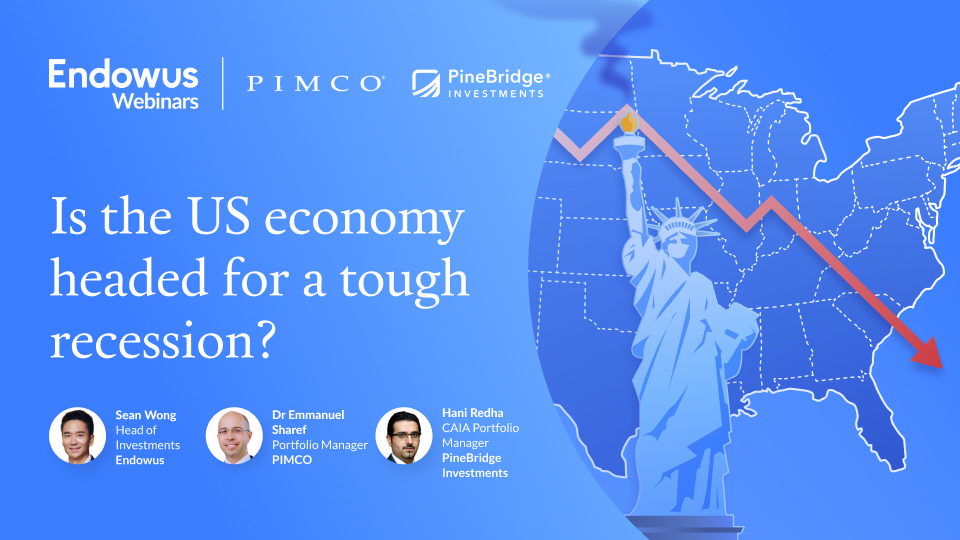 Endowus Webinars

PIMCO

PineBridge® INVESTMENTS

Is the US economy headed for a tough recession?

Sean Wong
Head of Investments
Endowus

Dr Emmanuel Sharef
Portfolio Manager
PIMCO

Hani Redha
CAIA Portfolio Manager
PineBridge Investments